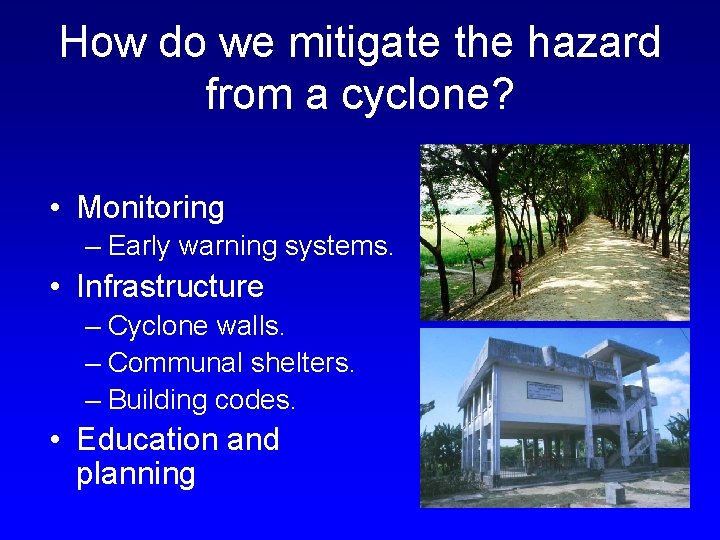 How do we mitigate the hazard from a cyclone?

• Monitoring
– Early warning systems.
• Infrastructure
– Cyclone walls.
– Communal shelters.
– Building codes.
• Education and planning